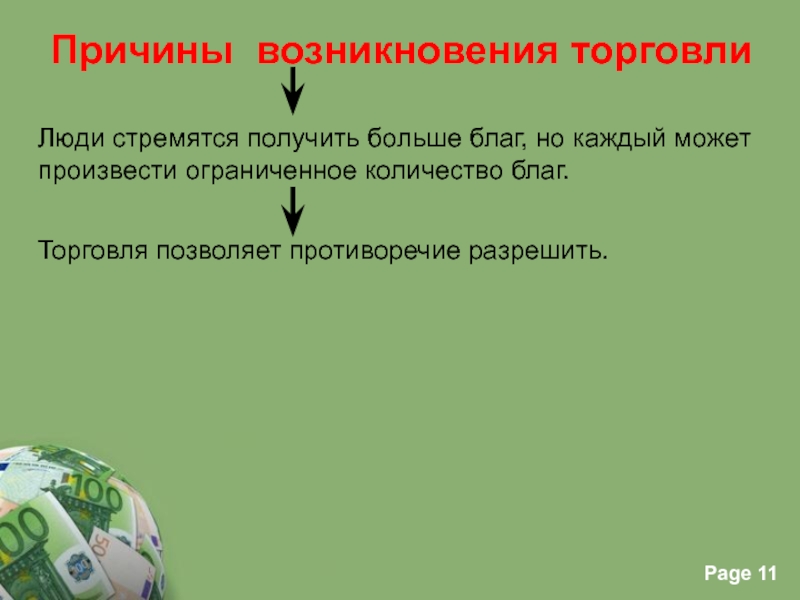 Причины возникновения торговли

Люди стремятся получить больше благ, но каждый может произвести ограниченное количество благ.

Торговля позволяет противоречие разрешить.

100

100

50

Page 11